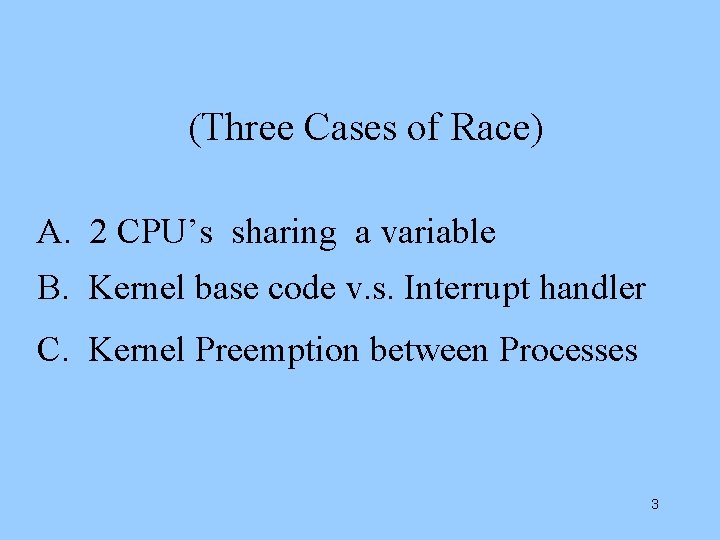 (Three Cases of Race)

A. 2 CPU’s sharing a variable

B. Kernel base code v.s. Interrupt handler

C. Kernel Preemption between Processes

3